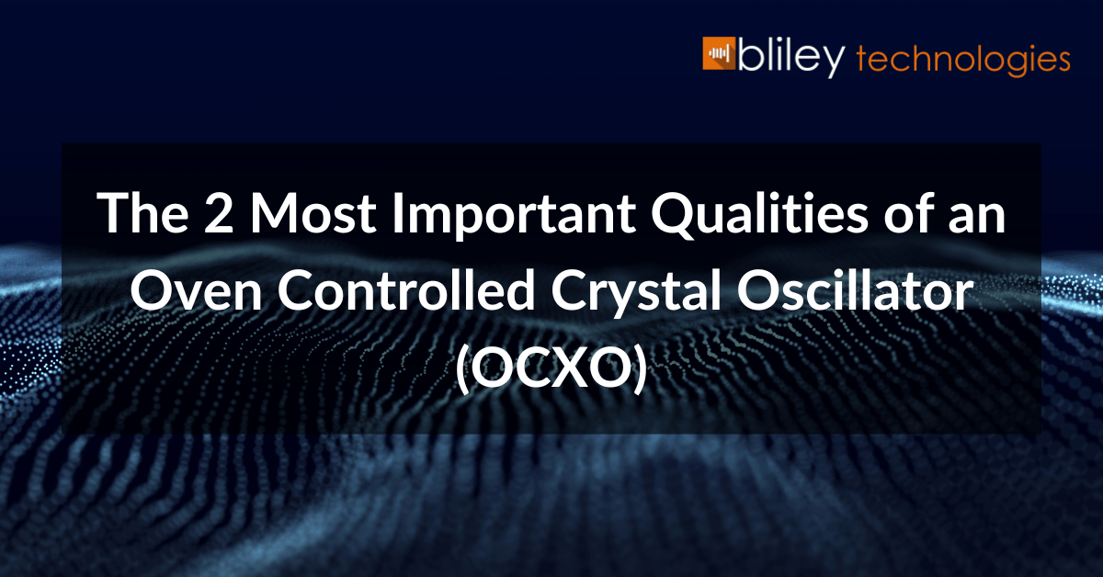 bliley technologies

The 2 Most Important Qualities of an Oven Controlled Crystal Oscillator (OCXO)